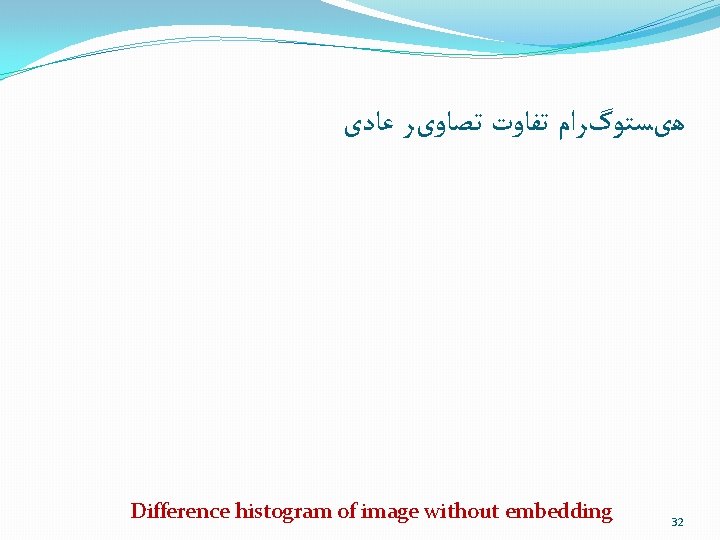 هیستوگرام تفاوت تصاویر عادی

Difference histogram of image without embedding

32